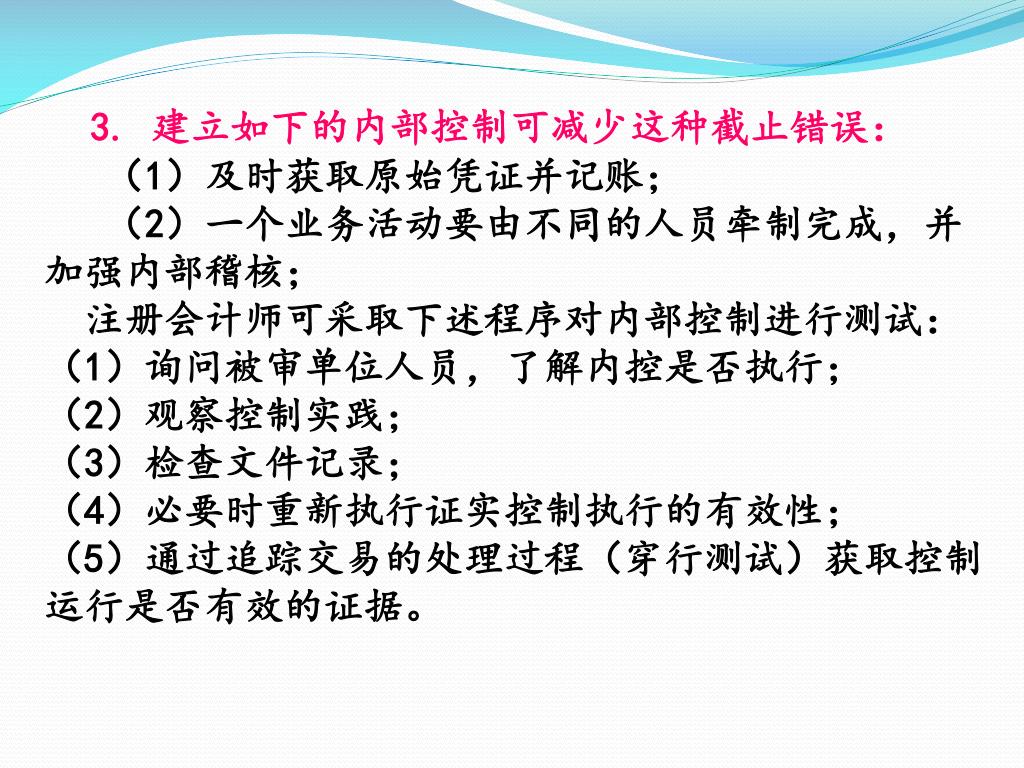 3. 建立如下的内部控制可减少这种截止错误：

（1）及时获取原始凭证并记账；

（2）一个业务活动要由不同的人员牵制完成，并加强内部稽核；

注册会计师可采取下述程序对内部控制进行测试：

（1）询问被审单位人员，了解内控是否执行；

（2）观察控制实践；

（3）检查文件记录；

（4）必要时重新执行证实控制执行的有效性；

（5）通过追踪交易的处理过程（穿行测试）获取控制运行是否有效的证据。